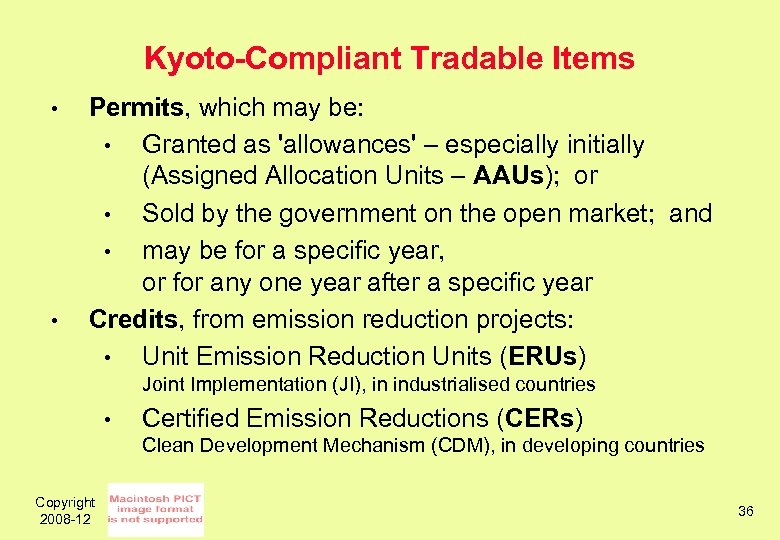 Kyoto-Compliant Tradable Items

• Permits, which may be:
  • Granted as 'allowances' – especially initially (Assigned Allocation Units – AAUs); or
  • Sold by the government on the open market; and
  • may be for a specific year, or for any one year after a specific year
• Credits, from emission reduction projects:
  • Unit Emission Reduction Units (ERUs) Joint Implementation (JI), in industrialised countries
  • Certified Emission Reductions (CERs) Clean Development Mechanism (CDM), in developing countries

Copyright 2008-12

Macintosh PICT image format is not supported

36